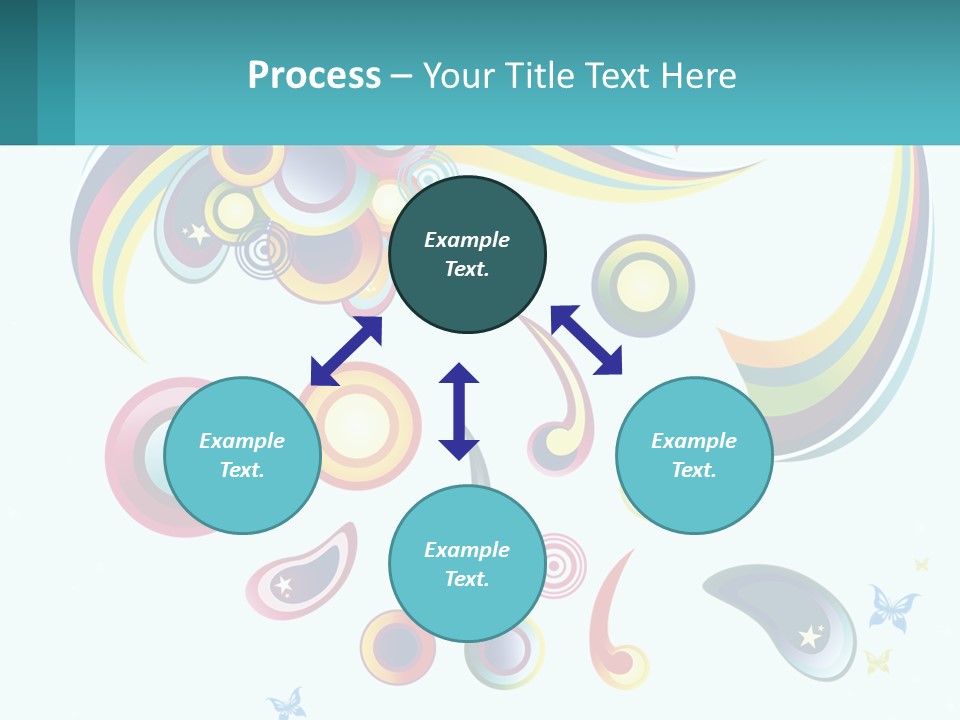 Process – Your Title Text Here

Example Text.

Example Text.

Example Text.

Example Text.